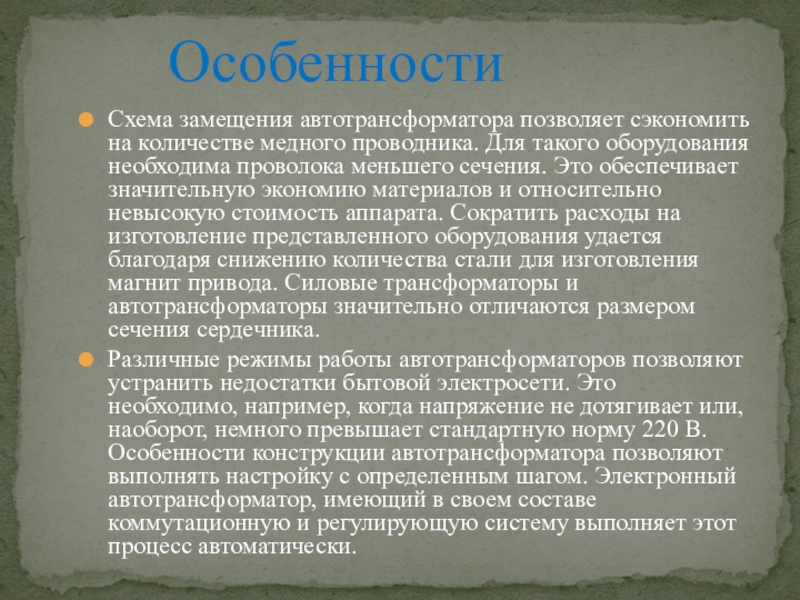 Особенности

Схема замещения автотрансформатора позволяет сэкономить на количестве медного проводника. Для такого оборудования необходима проволока меньшего сечения. Это обеспечивает значительную экономию материалов и относительно невысокую стоимость аппарата. Сократить расходы на изготовление представленного оборудования удается благодаря снижению количества стали для изготовления магнит привода. Силовые трансформаторы и автотрансформаторы значительно отличаются размером сечения сердечника.

Различные режимы работы автотрансформаторов позволяют устранить недостатки бытовой электросети. Это необходимо, например, когда напряжение не дотягивает или, наоборот, немного превышает стандартную норму 220 В. Особенности конструкции автотрансформатора позволяют выполнять настройку с определенным шагом. Электронный автотрансформатор, имеющий в своем составе коммутационную и регулирующую систему выполняет этот процесс автоматически.